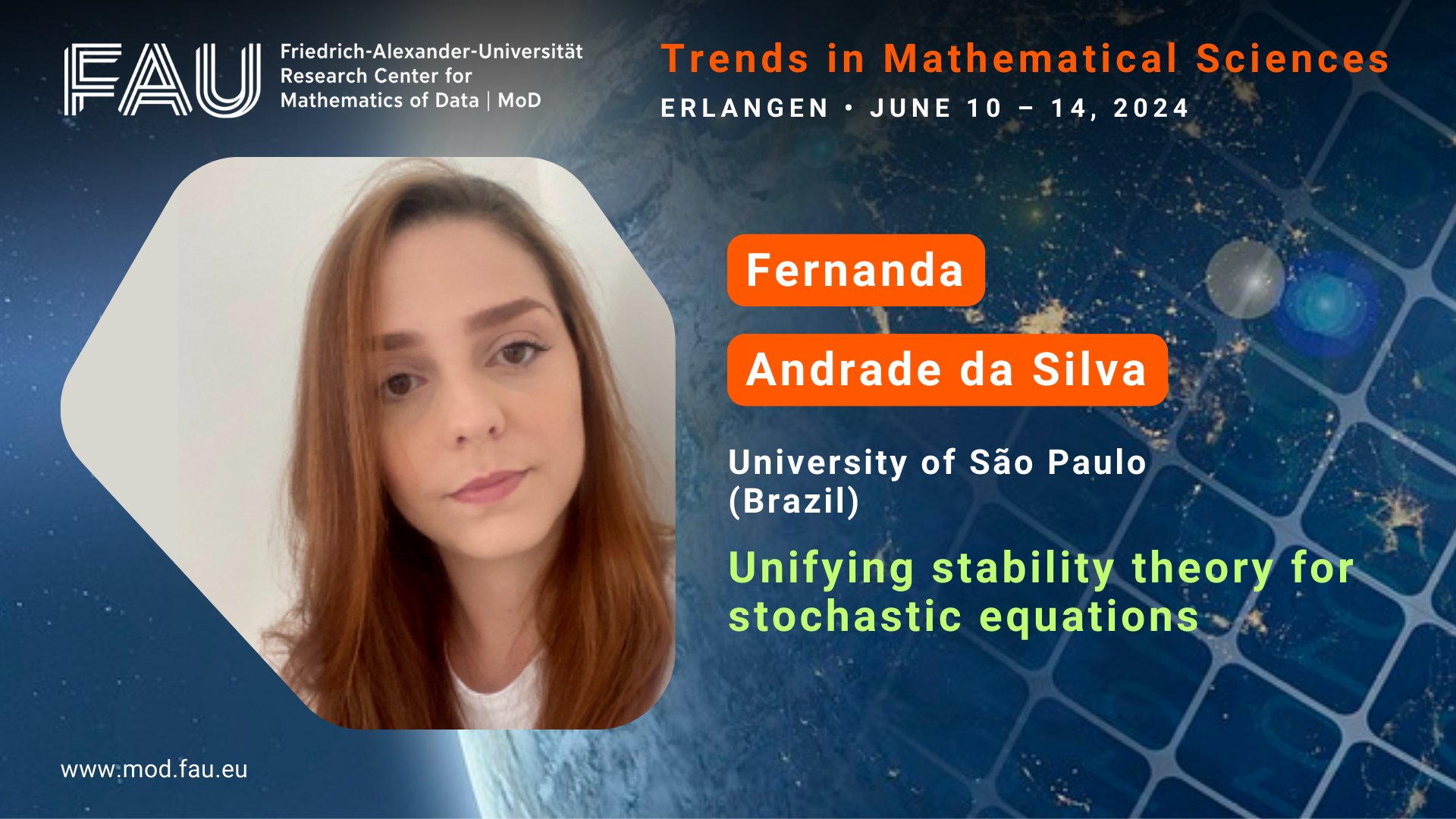 FAU Friedrich-Alexander-Universität Research Center for Mathematics of Data | MoD

Trends in Mathematical Sciences
ERLANGEN • JUNE 10 – 14, 2024

Fernanda
Andrade da Silva

University of São Paulo (Brazil)

Unifying stability theory for stochastic equations

www.mod.fau.eu